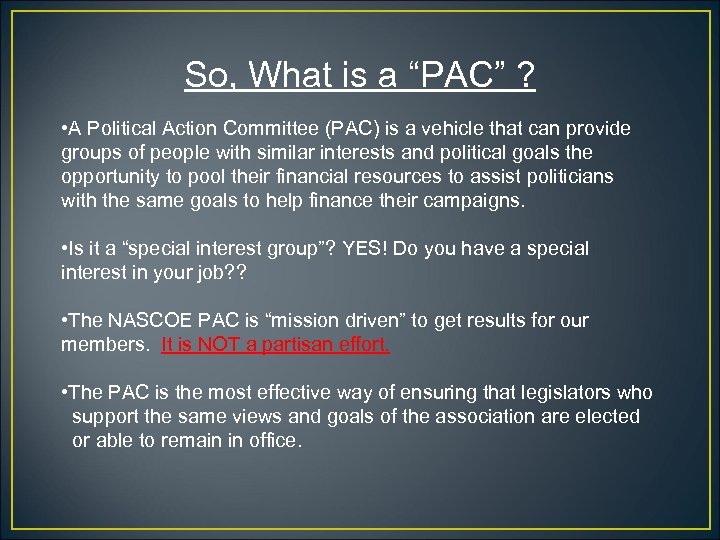 So, What is a “PAC” ?

•A Political Action Committee (PAC) is a vehicle that can provide groups of people with similar interests and political goals the opportunity to pool their financial resources to assist politicians with the same goals to help finance their campaigns.

•Is it a “special interest group”? YES! Do you have a special interest in your job??

•The NASCOE PAC is “mission driven” to get results for our members. It is NOT a partisan effort.

•The PAC is the most effective way of ensuring that legislators who support the same views and goals of the association are elected or able to remain in office.